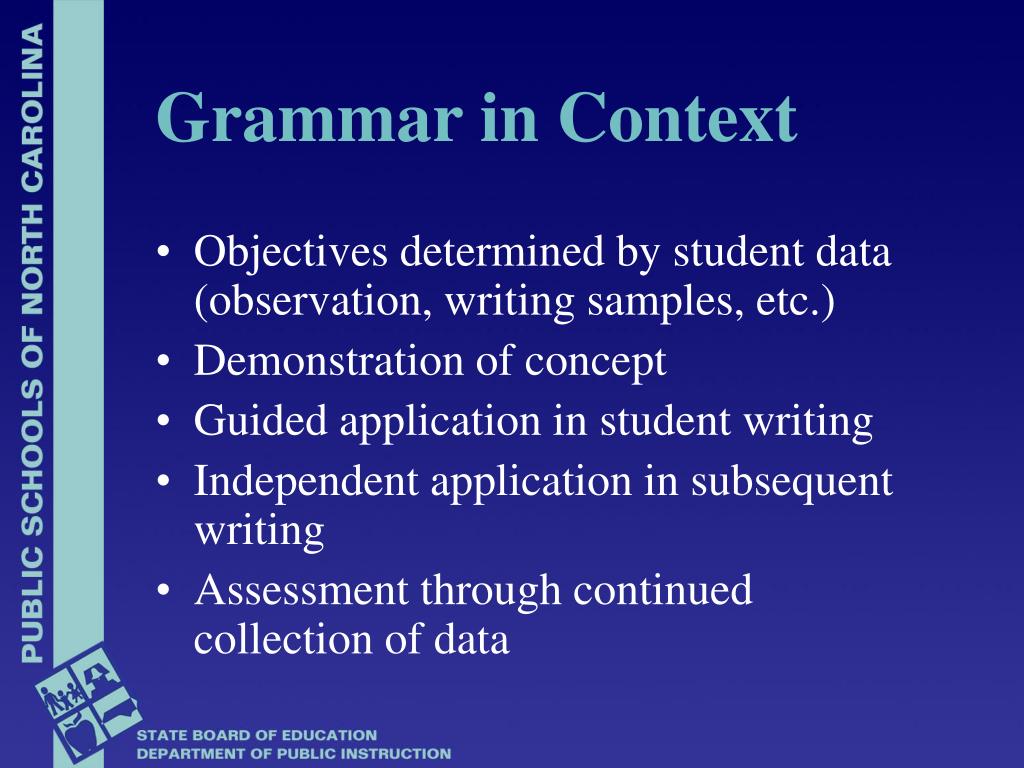 PUBLIC SCHOOLS OF NORTH CAROLINA

Grammar in Context

• Objectives determined by student data (observation, writing samples, etc.)
• Demonstration of concept
• Guided application in student writing
• Independent application in subsequent writing
• Assessment through continued collection of data

STATE BOARD OF EDUCATION
DEPARTMENT OF PUBLIC INSTRUCTION